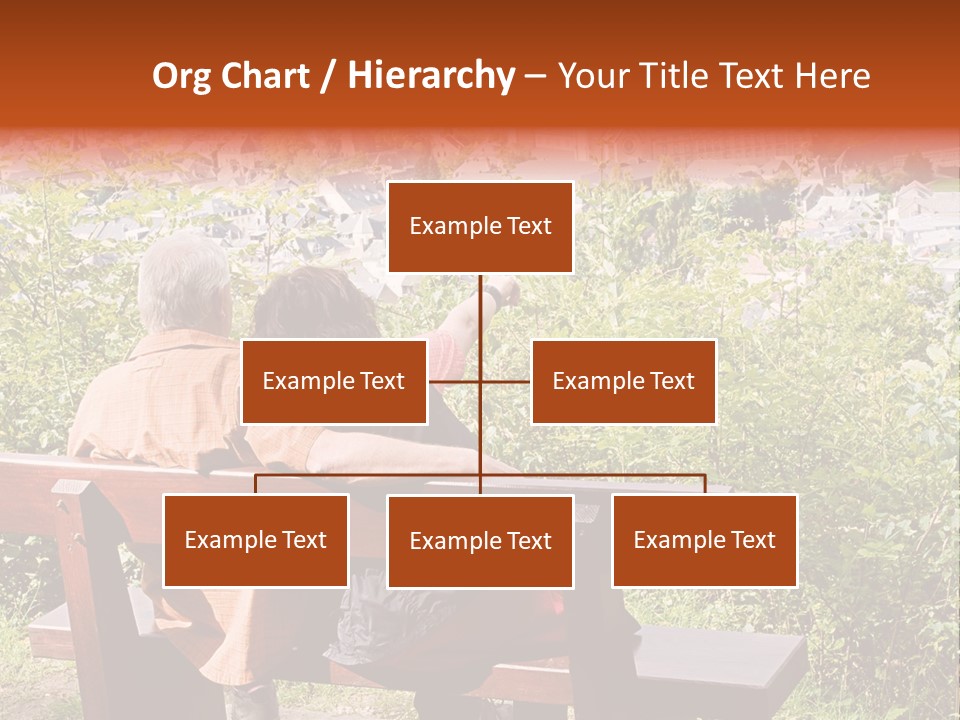 Org Chart / Hierarchy – Your Title Text Here

Example Text

Example Text

Example Text

Example Text

Example Text

Example Text